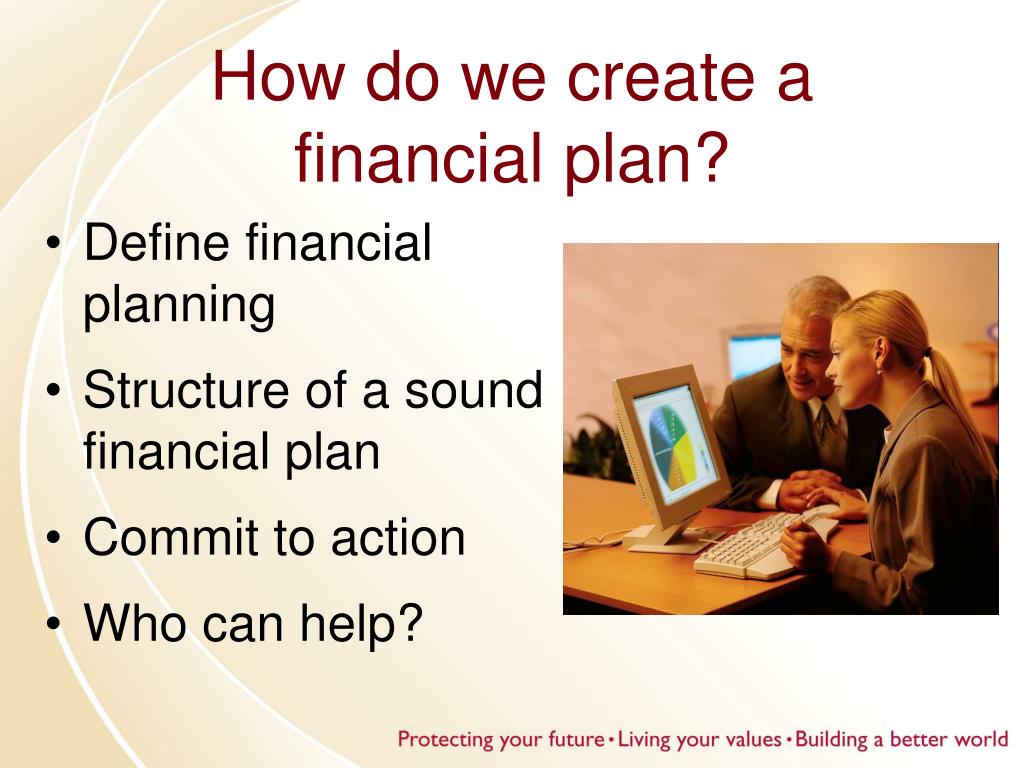 How do we create a financial plan?

• Define financial planning
• Structure of a sound financial plan
• Commit to action
• Who can help?

Protecting your future • Living your values • Building a better world